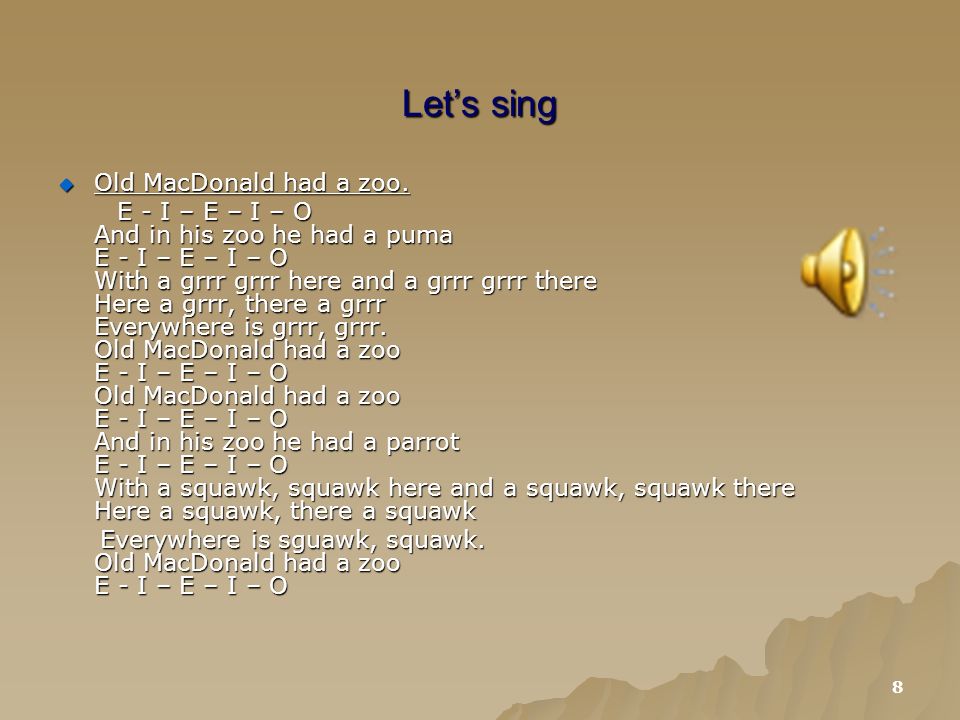 Let's sing

Old MacDonald had a zoo.
E - I – E – I – O
And in his zoo he had a puma
E - I – E – I – O
With a grrr grrr here and a grrr grrr there
Here a grrr, there a grrr
Everywhere is grrr, grrr.
Old MacDonald had a zoo
E - I – E – I – O
Old MacDonald had a zoo
E - I – E – I – O
And in his zoo he had a parrot
E - I – E – I – O
With a squawk, squawk here and a squawk, squawk there
Here a squawk, there a squawk
Everywhere is sguawk, squawk.
Old MacDonald had a zoo
E - I – E – I – O

8